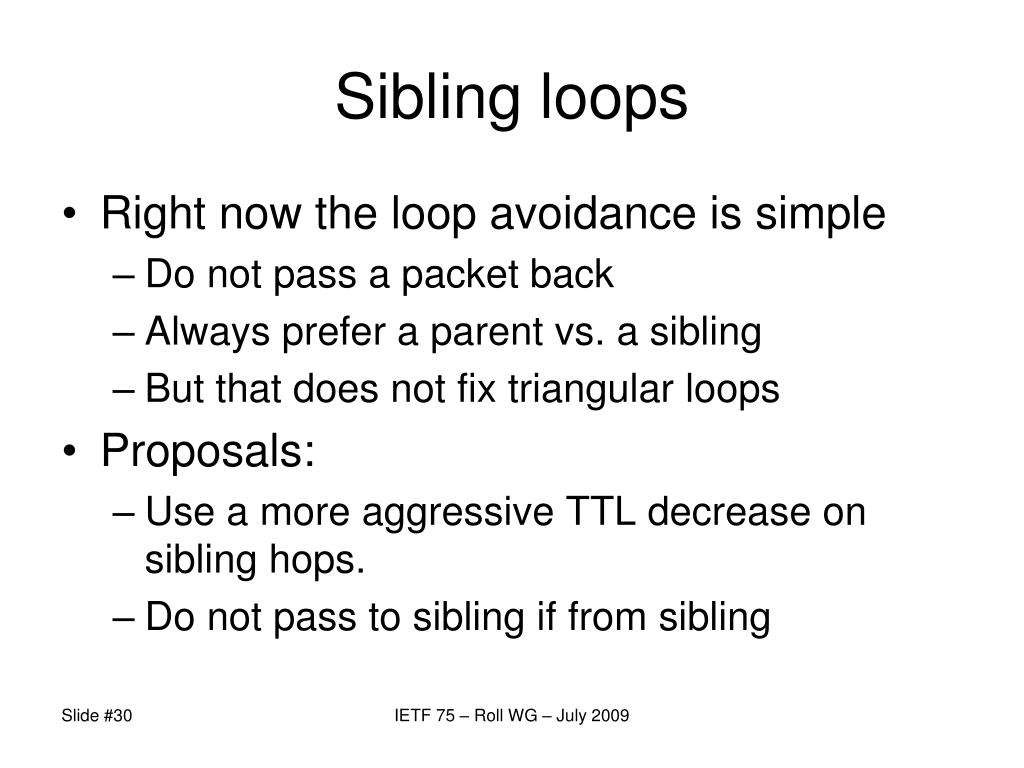 Sibling loops

• Right now the loop avoidance is simple
– Do not pass a packet back
– Always prefer a parent vs. a sibling
– But that does not fix triangular loops

• Proposals:
– Use a more aggressive TTL decrease on sibling hops.
– Do not pass to sibling if from sibling

Slide #30

IETF 75 – Roll WG – July 2009